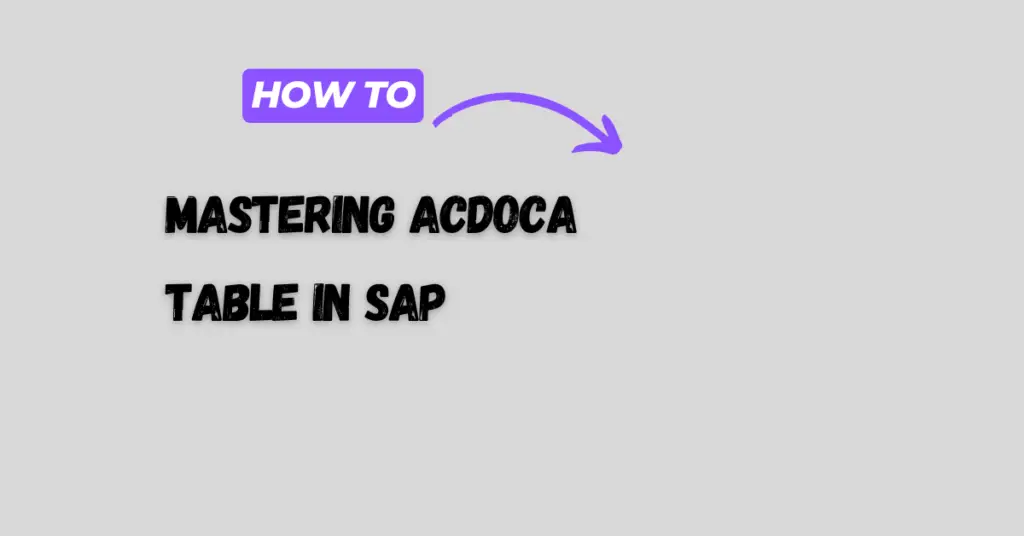 HOW TO

MASTERING ACDOCA TABLE IN SAP